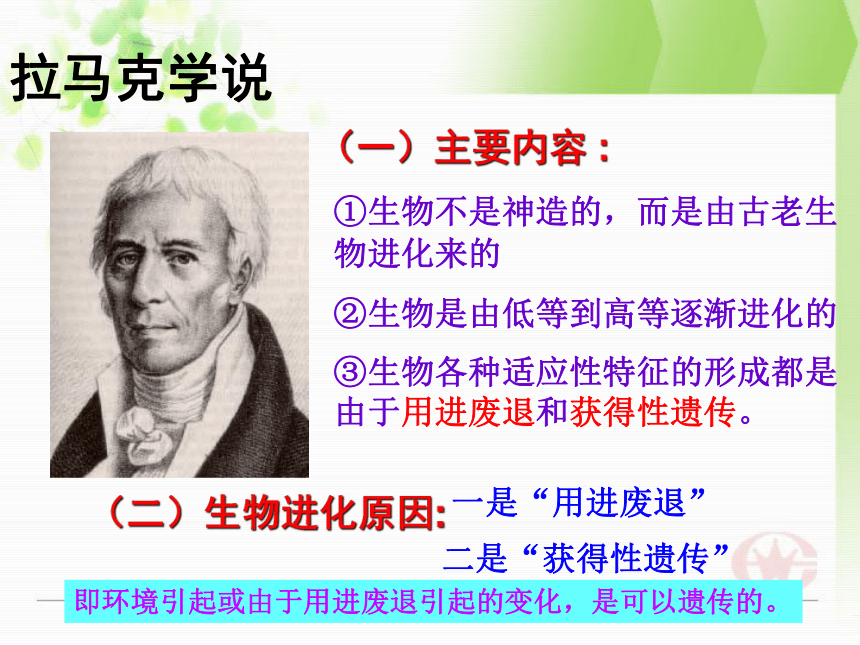 拉马克学说

（一）主要内容：

①生物不是神造的，而是由古老生物进化来的

②生物是由低等到高等逐渐进化的

③生物各种适应性特征的形成都是由于用进废退和获得性遗传。

（二）生物进化原因: 一是“用进废退”

二是“获得性遗传”

即环境引起或由于用进废退引起的变化，是可以遗传的。